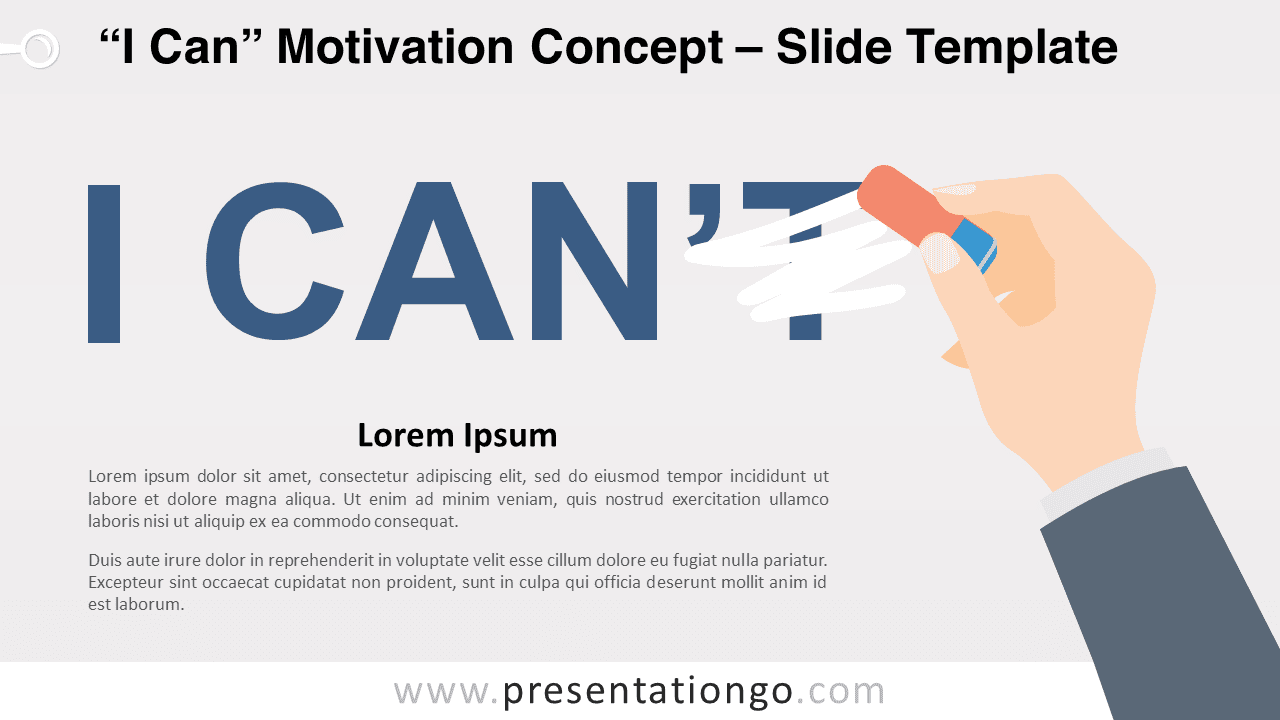 “I Can” Motivation Concept – Slide Template

I CAN’T

Lorem Ipsum

Lorem ipsum dolor sit amet, consectetur adipiscing elit, sed do eiusmod tempor incididunt ut labore et dolore magna aliqua. Ut enim ad minim veniam, quis nostrud exercitation ullamco laboris nisi ut aliquip ex ea commodo consequat.

Duis aute irure dolor in reprehenderit in voluptate velit esse cillum dolore eu fugiat nulla pariatur. Excepteur sint occaecat cupidatat non proident, sunt in culpa qui officia deserunt mollit anim id est laborum.

www.presentationgo.com